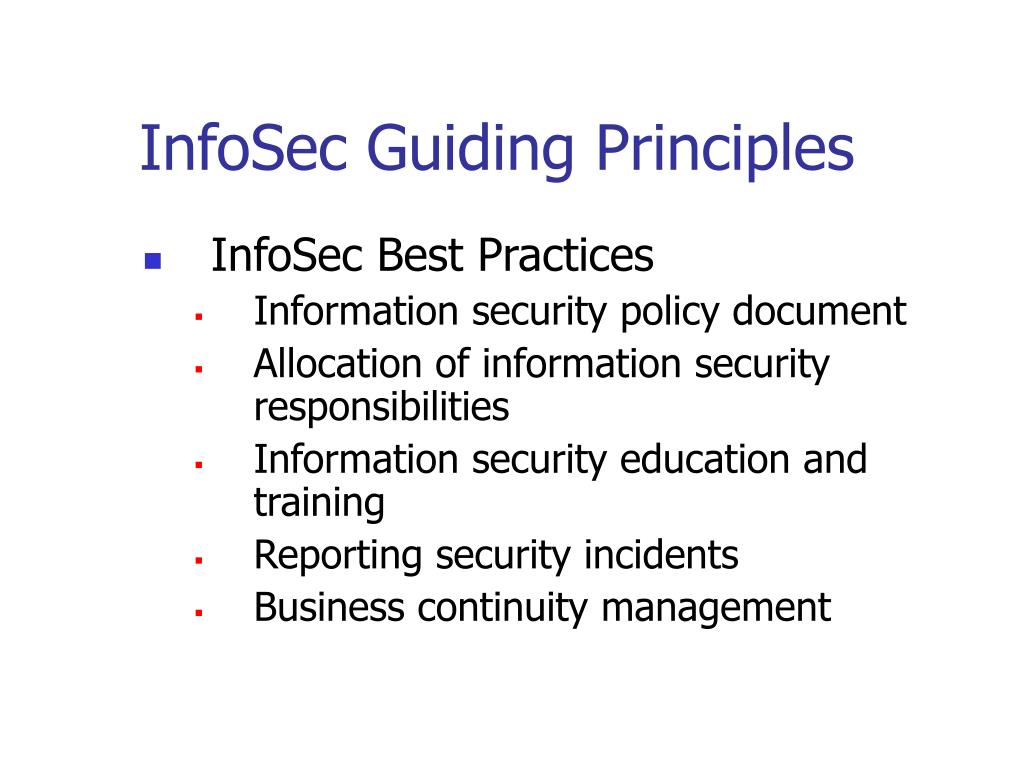 InfoSec Guiding Principles

- InfoSec Best Practices
  - Information security policy document
  - Allocation of information security responsibilities
  - Information security education and training
  - Reporting security incidents
  - Business continuity management